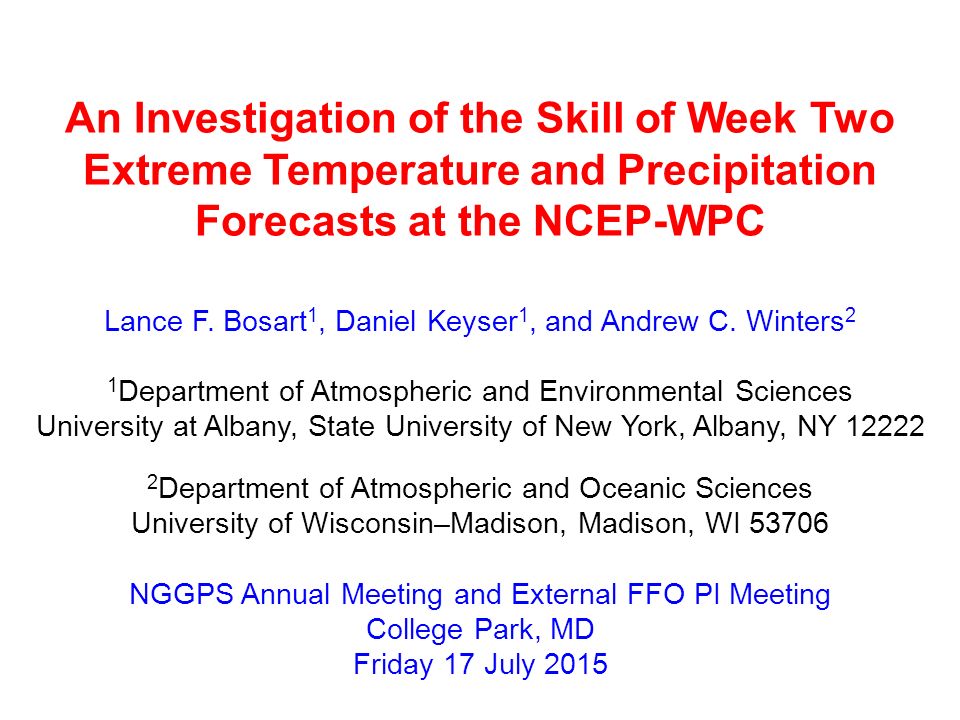 An Investigation of the Skill of Week Two Extreme Temperature and Precipitation Forecasts at the NCEP-WPC

Lance F. Bosart$^1$, Daniel Keyser$^1$, and Andrew C. Winters$^2$

$^1$Department of Atmospheric and Environmental Sciences
University at Albany, State University of New York, Albany, NY 12222

$^2$Department of Atmospheric and Oceanic Sciences
University of Wisconsin–Madison, Madison, WI 53706

NGGPS Annual Meeting and External FFO PI Meeting
College Park, MD
Friday 17 July 2015